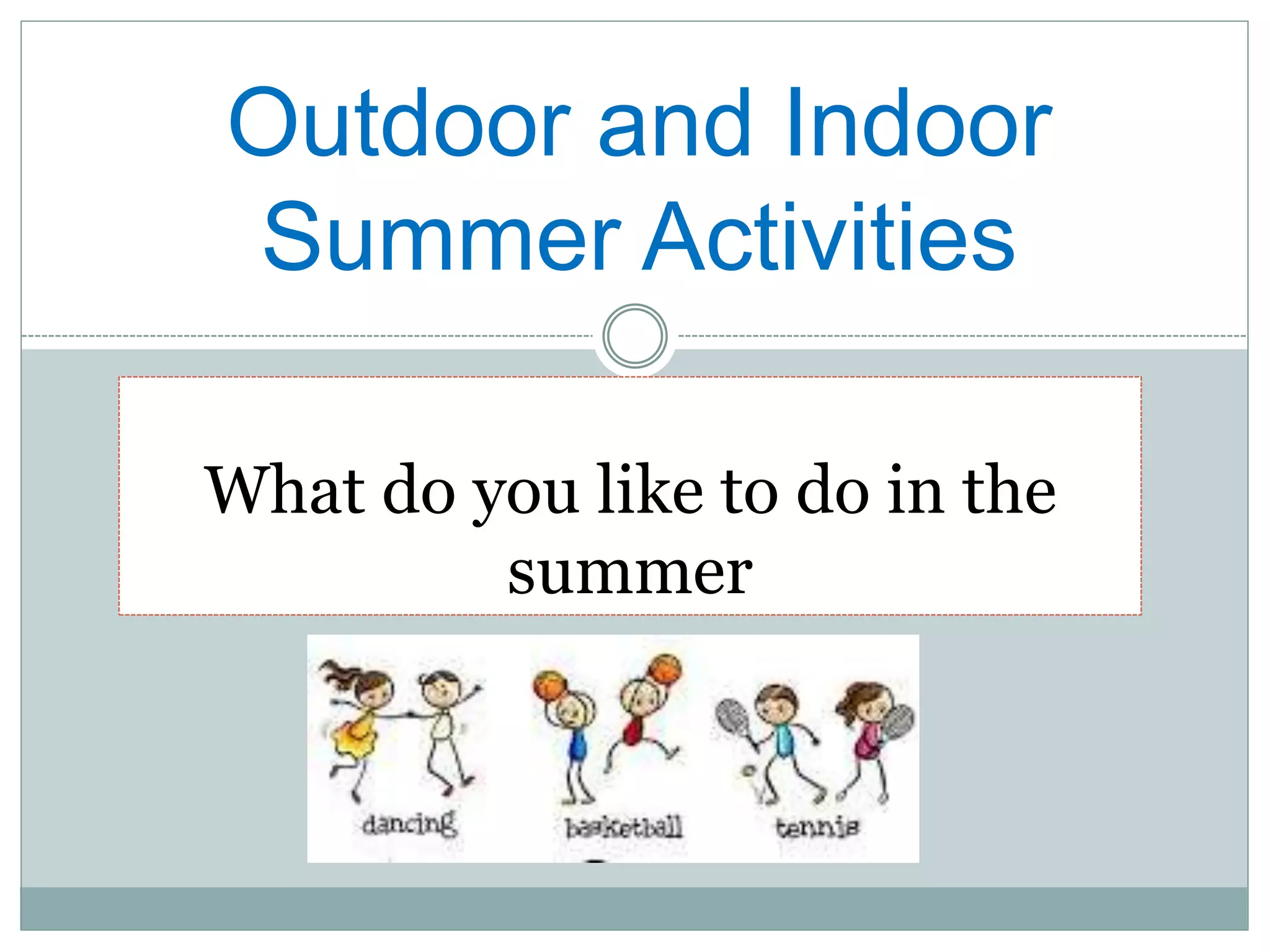 Outdoor and Indoor Summer Activities

What do you like to do in the summer

dancing

basketball

tennis